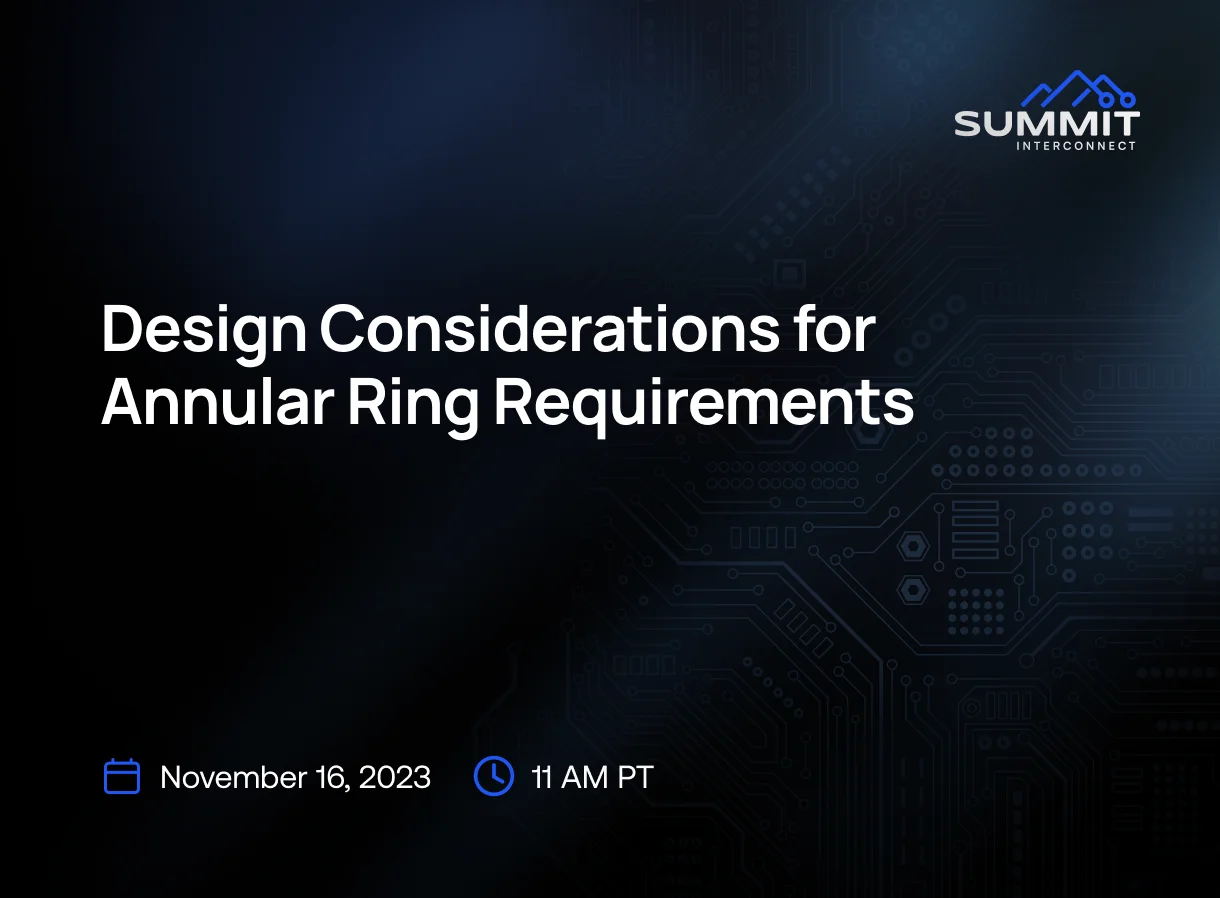 SUMMIT
INTERCONNECT

Design Considerations for Annular Ring Requirements

November 16, 2023 11 AM PT